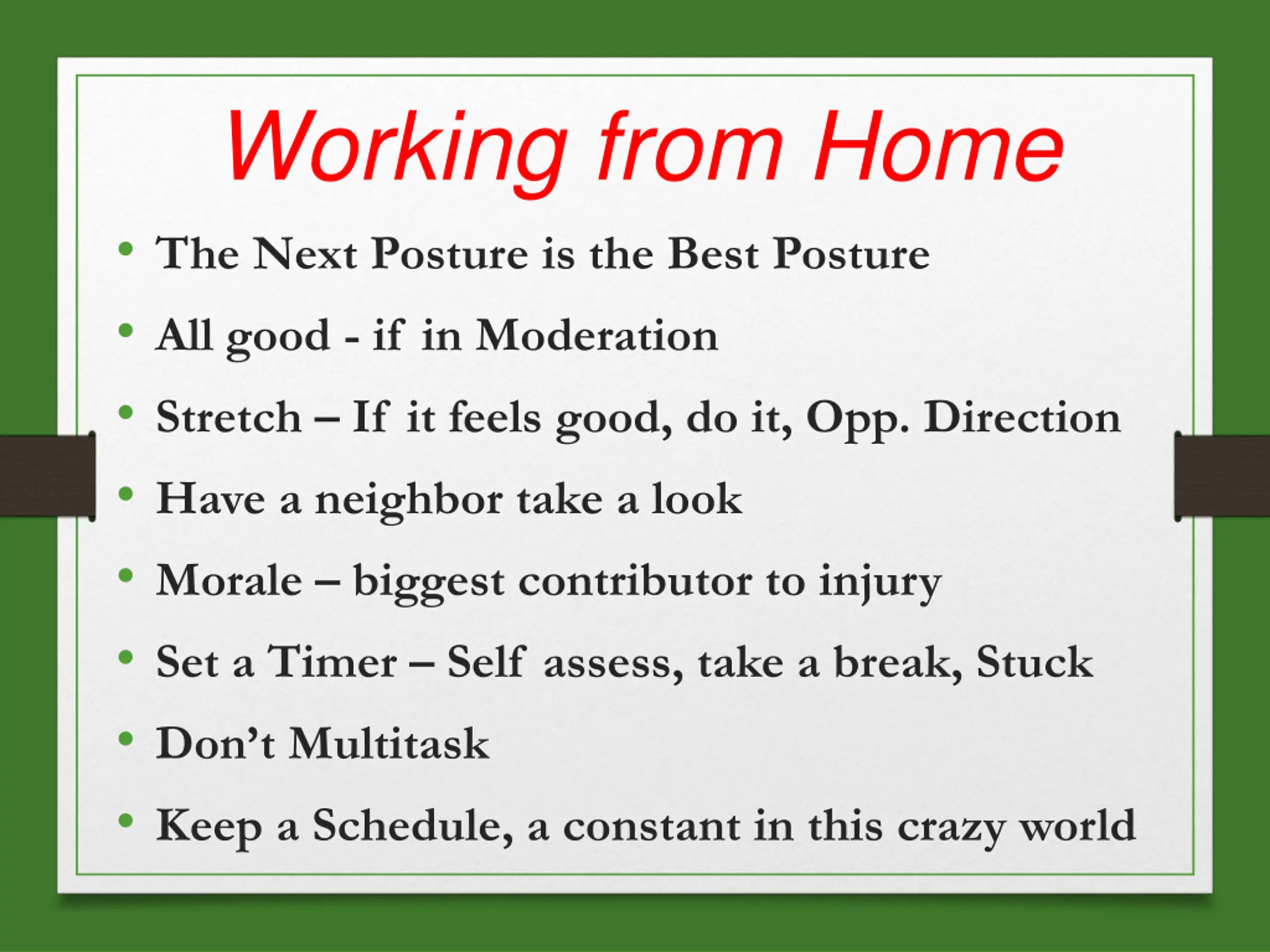 Working from Home

• The Next Posture is the Best Posture
• All good - if in Moderation
• Stretch – If it feels good, do it, Opp. Direction
• Have a neighbor take a look
• Morale – biggest contributor to injury
• Set a Timer – Self assess, take a break, Stuck
• Don't Multitask
• Keep a Schedule, a constant in this crazy world